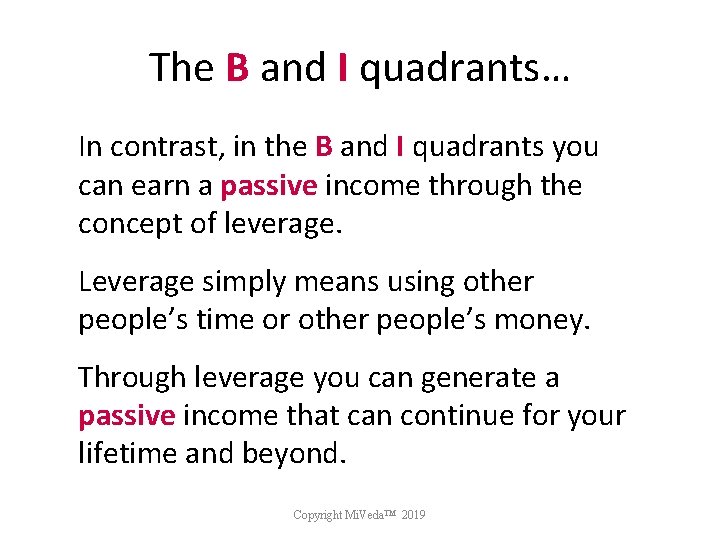 The B and I quadrants…

In contrast, in the B and I quadrants you can earn a passive income through the concept of leverage.

Leverage simply means using other people's time or other people's money.

Through leverage you can generate a passive income that can continue for your lifetime and beyond.

Copyright MiVeda™ 2019